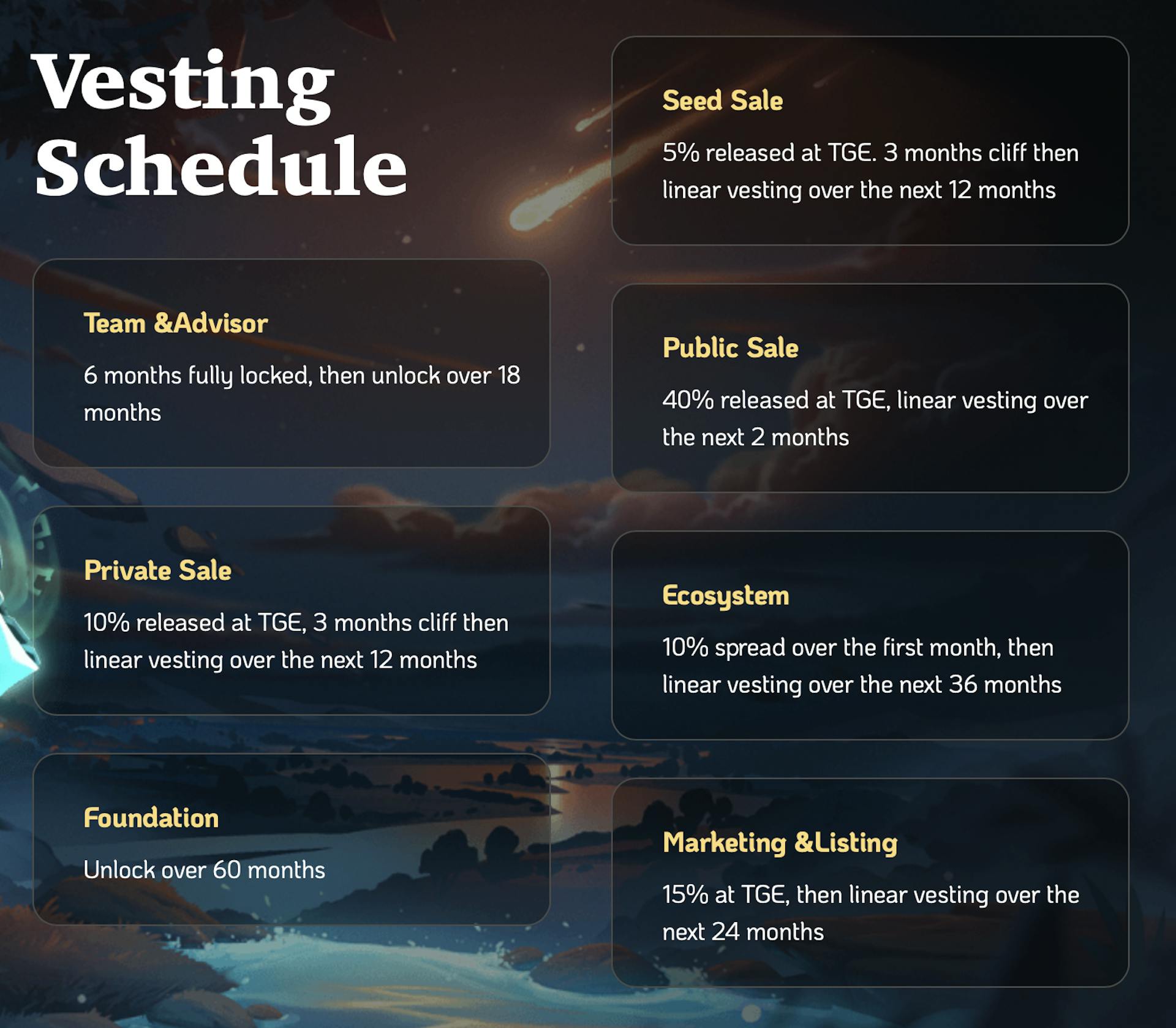 Vesting Schedule

Team &Advisor

6 months fully locked, then unlock over 18 months

Private Sale

10% released at TGE, 3 months cliff then linear vesting over the next 12 months

Foundation

Unlock over 60 months

Seed Sale

5% released at TGE. 3 months cliff then linear vesting over the next 12 months

Public Sale

40% released at TGE, linear vesting over the next 2 months

Ecosystem

10% spread over the first month, then linear vesting over the next 36 months

Marketing &Listing

15% at TGE, then linear vesting over the next 24 months